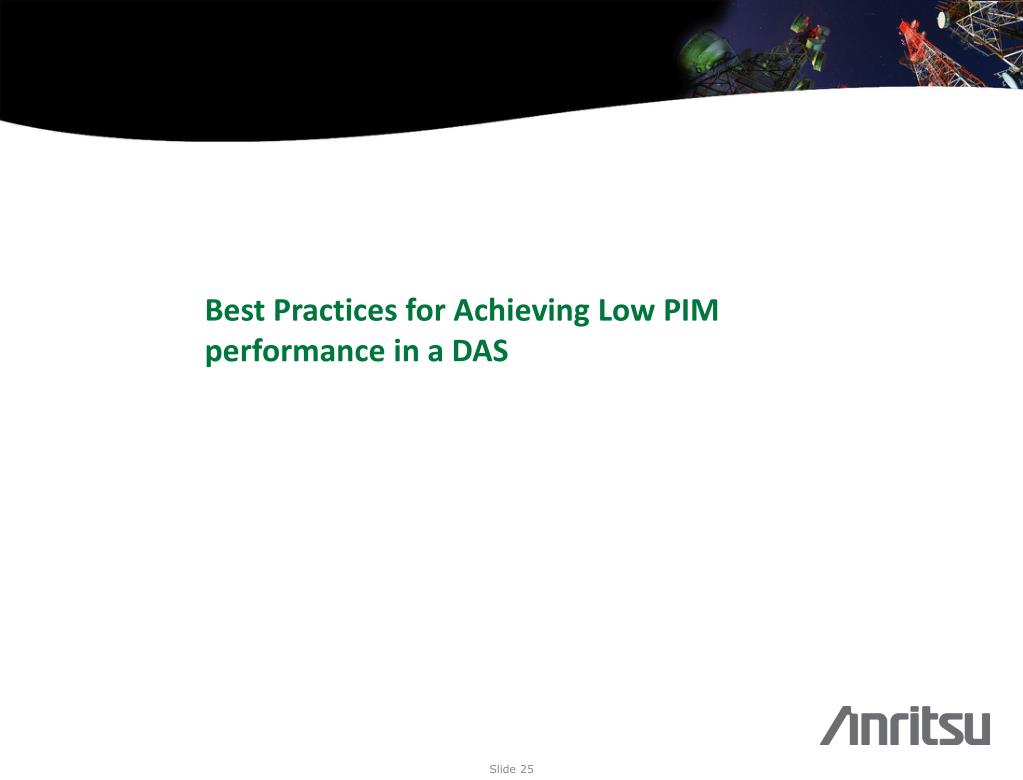 Best Practices for Achieving Low PIM performance in a DAS

Anritsu

Slide 25